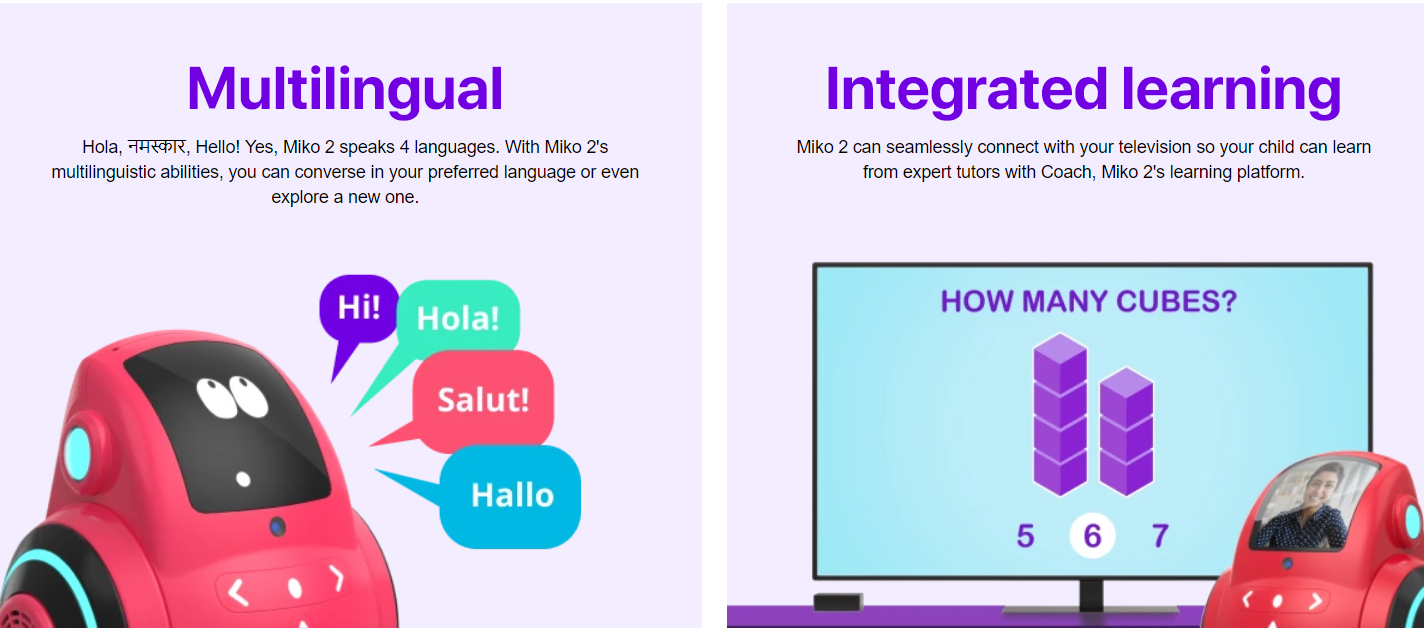 Multilingual

Hola, नमस्कार, Hello! Yes, Miko 2 speaks 4 languages. With Miko 2's multilinguistic abilities, you can converse in your preferred language or even explore a new one.

Hi!

Hola!

Salut!

Hallo

Integrated learning

Miko 2 can seamlessly connect with your television so your child can learn from expert tutors with Coach, Miko 2's learning platform.

HOW MANY CUBES?

5 6 7